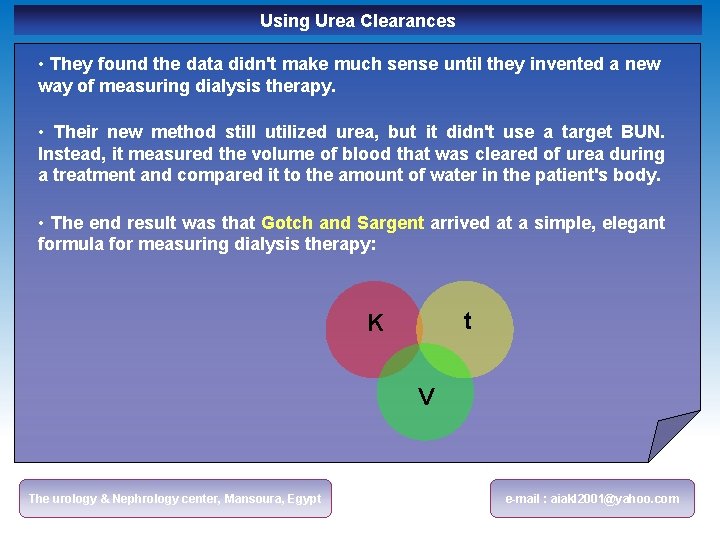 Using Urea Clearances

• They found the data didn't make much sense until they invented a new way of measuring dialysis therapy.

• Their new method still utilized urea, but it didn't use a target BUN. Instead, it measured the volume of blood that was cleared of urea during a treatment and compared it to the amount of water in the patient's body.

• The end result was that Gotch and Sargent arrived at a simple, elegant formula for measuring dialysis therapy:

K

t

V

The urology & Nephrology center, Mansoura, Egypt

e-mail : aiakl2001@yahoo.com